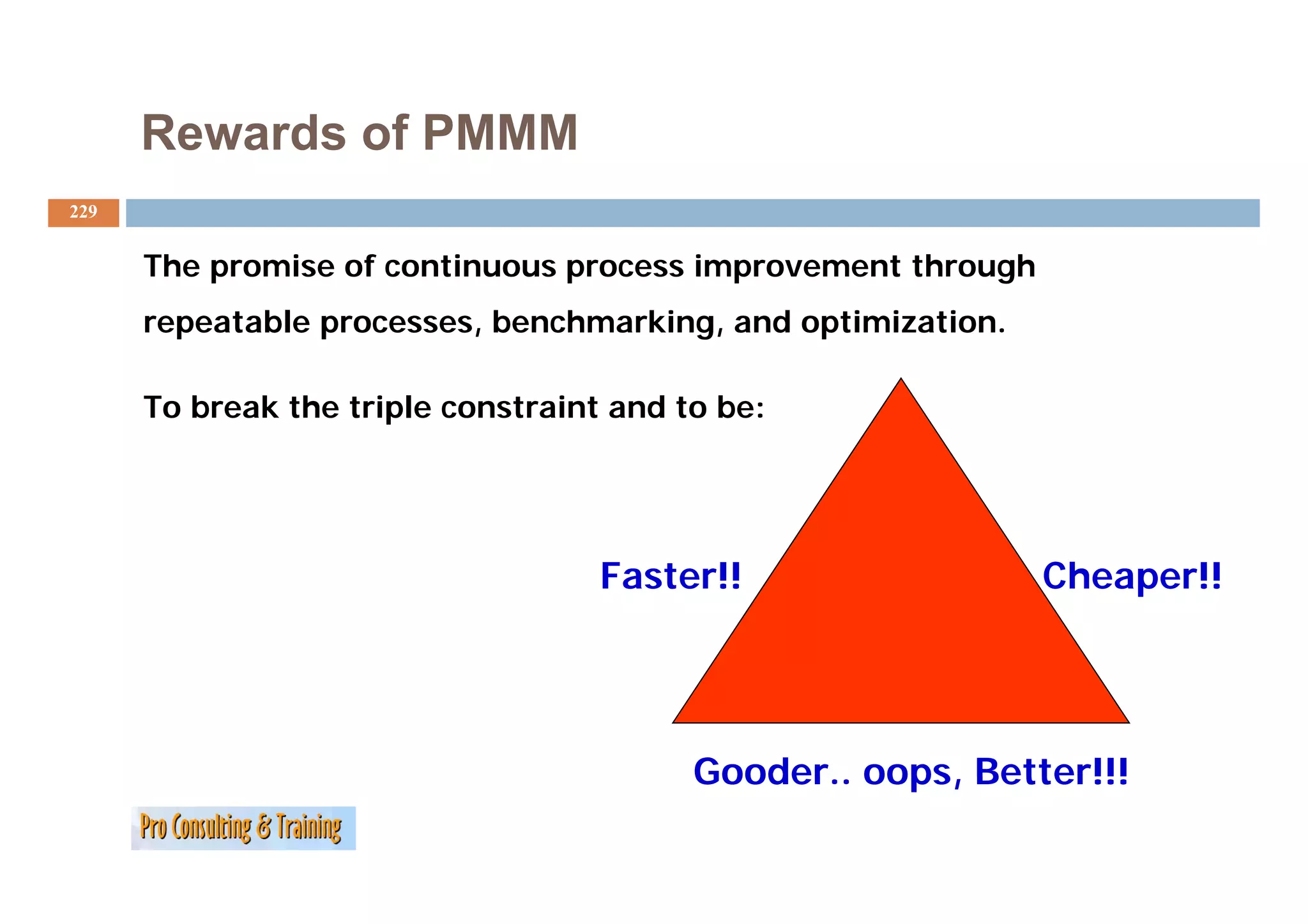 Rewards of PMMM

229

The promise of continuous process improvement through repeatable processes, benchmarking, and optimization.

To break the triple constraint and to be:

Faster!!

Cheaper!!

Gooder.. oops, Better!!!

Pro Consulting & Training